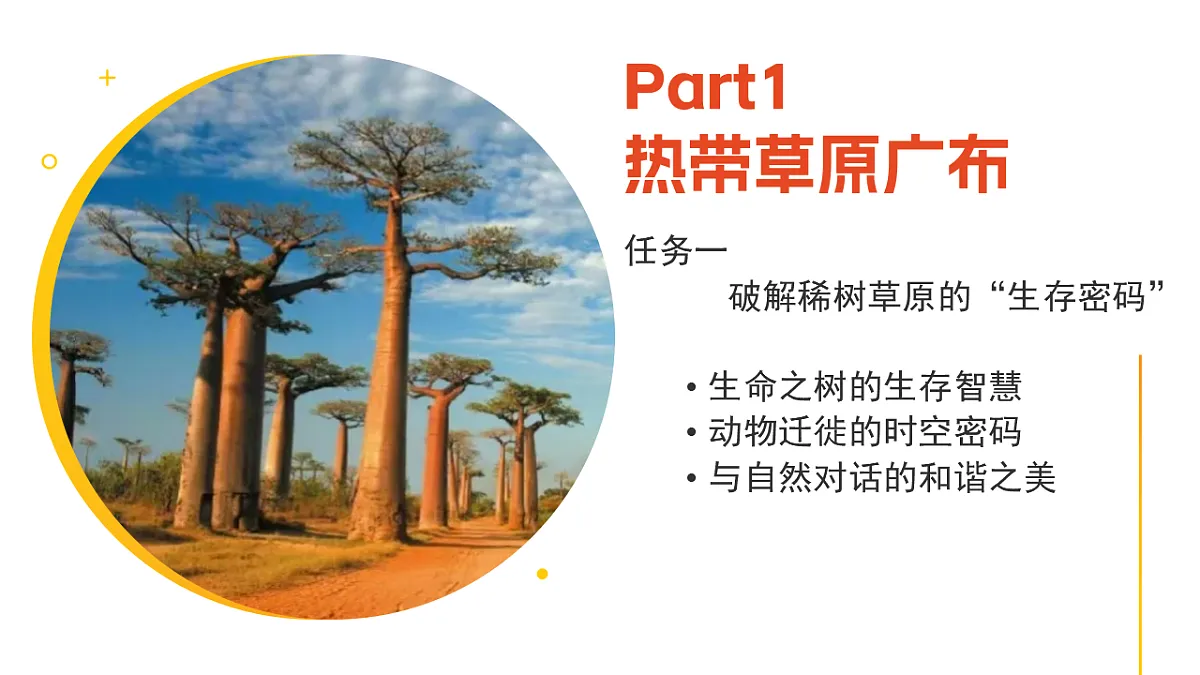 Part1
热带草原广布

任务一
破解稀树草原的“生存密码”

• 生命之树的生存智慧
• 动物迁徙的时空密码
• 与自然对话的和谐之美